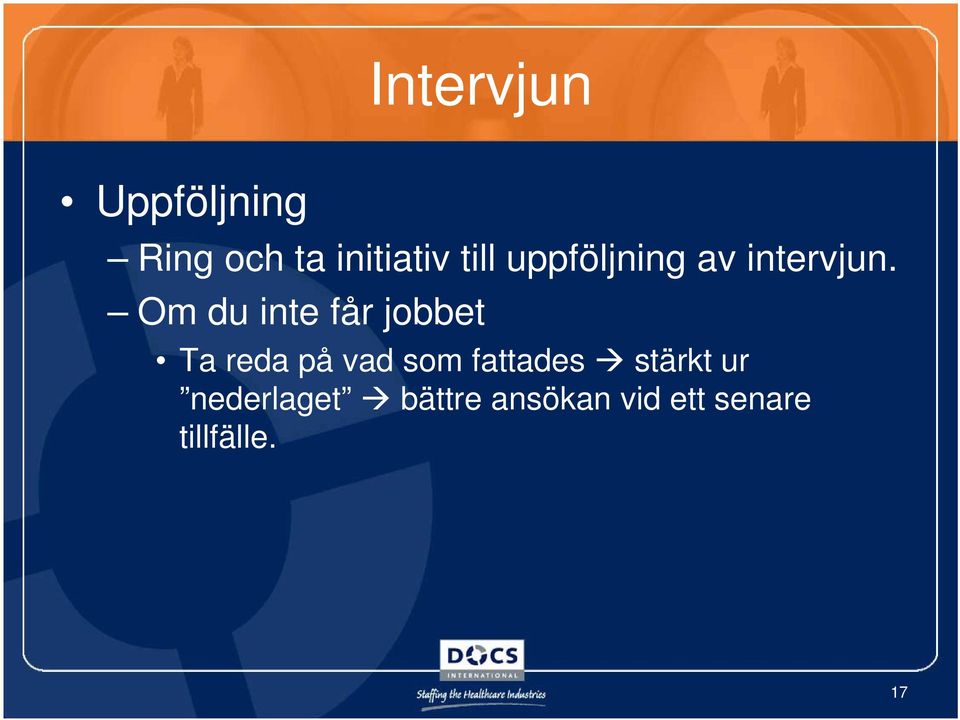 Intervjun

• Uppföljning

– Ring och ta initiativ till uppföljning av intervjun.

– Om du inte får jobbet

• Ta reda på vad som fattades → stärkt ur ”nederlaget” → bättre ansökan vid ett senare tillfälle.

DOCS
INTERNATIONAL
Staffing the Healthcare Industries

17